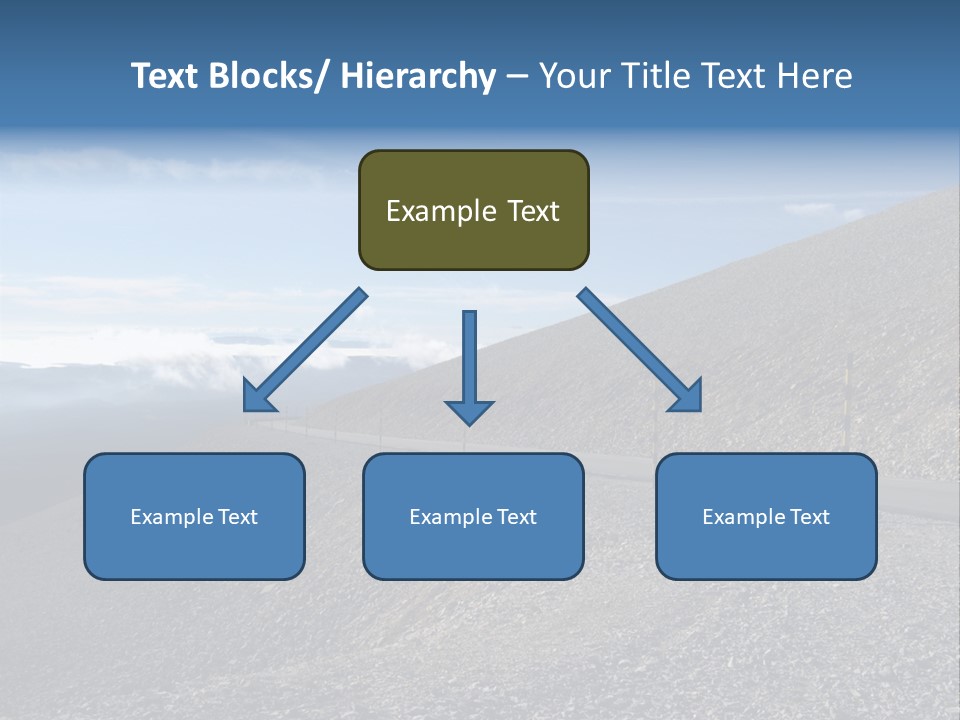 Text Blocks/ Hierarchy – Your Title Text Here

Example Text

Example Text

Example Text

Example Text